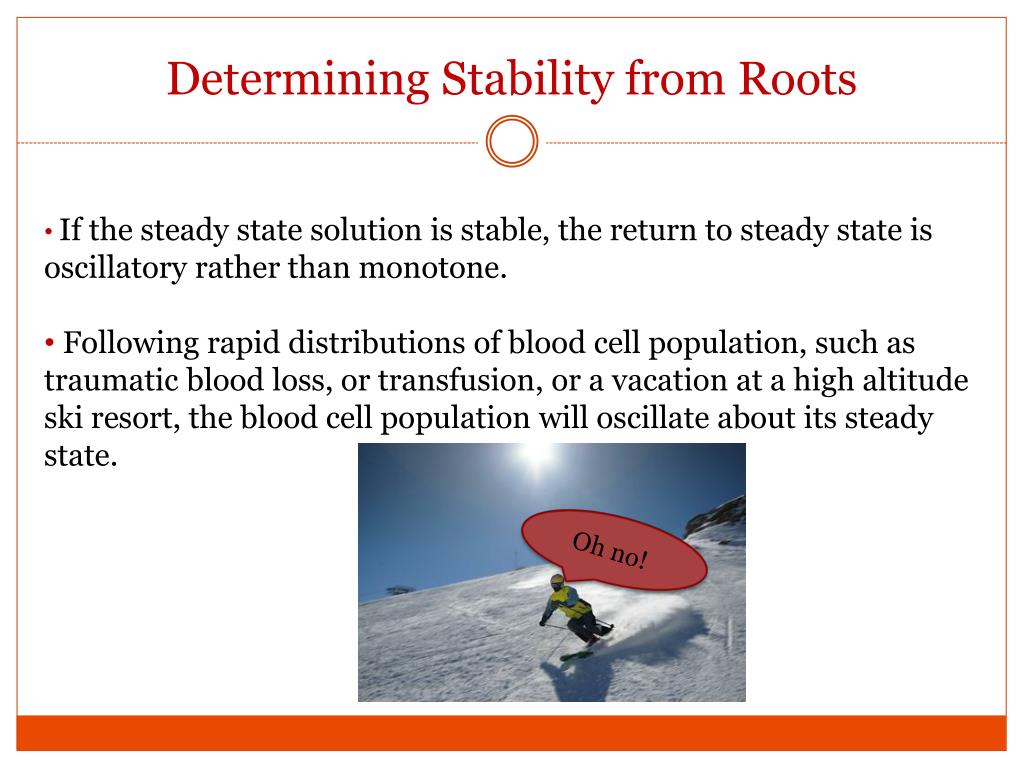 Determining Stability from Roots

• If the steady state solution is stable, the return to steady state is oscillatory rather than monotone.

• Following rapid distributions of blood cell population, such as traumatic blood loss, or transfusion, or a vacation at a high altitude ski resort, the blood cell population will oscillate about its steady state.

Oh no!